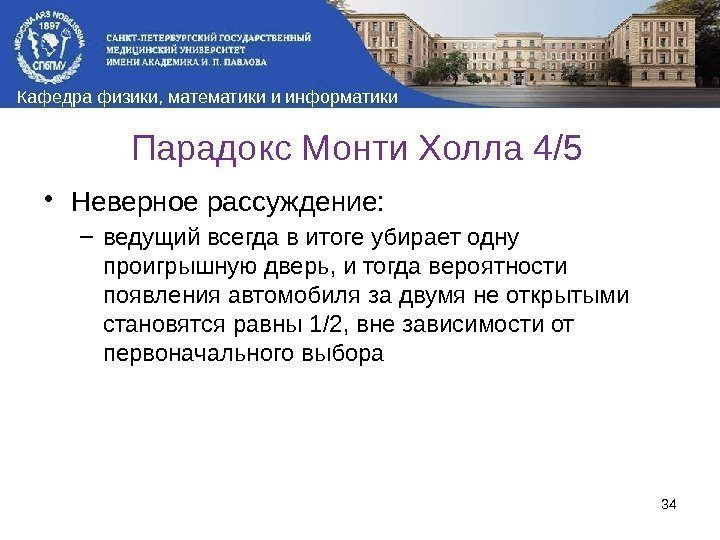 MEDICINA ARS NOBILISSIMA
1897
СПбГМУ

САНКТ-ПЕТЕРБУРГСКИЙ ГОСУДАРСТВЕННЫЙ МЕДИЦИНСКИЙ УНИВЕРСИТЕТ ИМЕНИ АКАДЕМИКА И. П. ПАВЛОВА

Кафедра физики, математики и информатики

Парадокс Монти Холла 4/5

• Неверное рассуждение:

– ведущий всегда в итоге убирает одну проигрышную дверь, и тогда вероятности появления автомобиля за двумя не открытыми становятся равны 1/2, вне зависимости от первоначального выбора

34